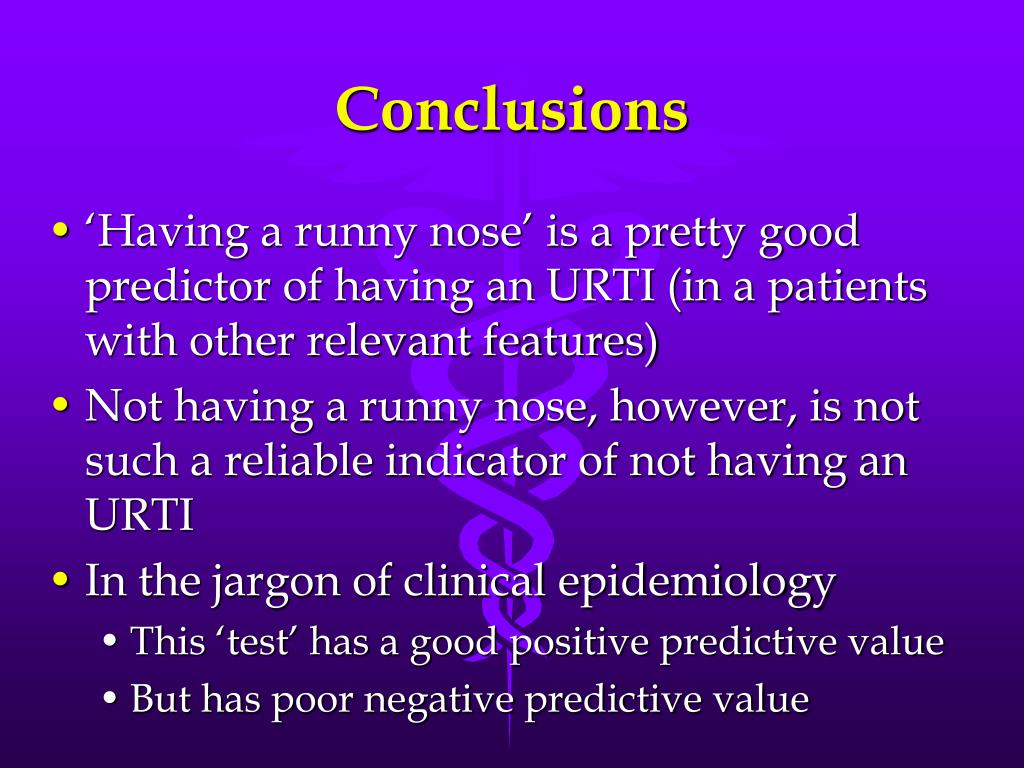 Conclusions

• ‘Having a runny nose’ is a pretty good predictor of having an URTI (in a patients with other relevant features)
• Not having a runny nose, however, is not such a reliable indicator of not having an URTI
• In the jargon of clinical epidemiology
  • This ‘test’ has a good positive predictive value
  • But has poor negative predictive value